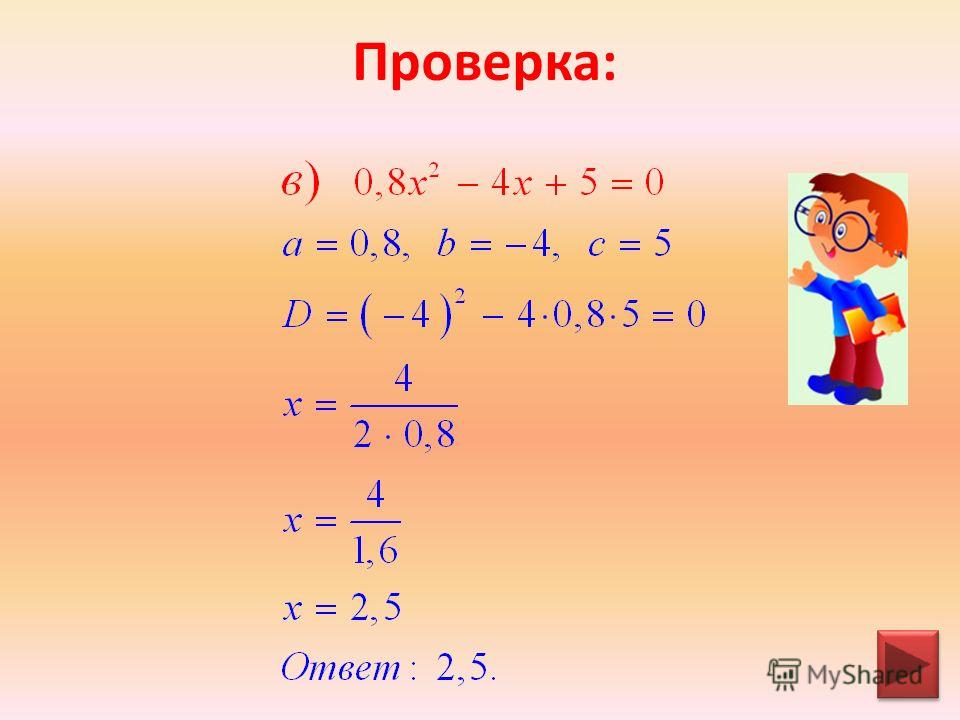 Проверка:

в) $0,8x^2 - 4x + 5 = 0$

$a = 0,8, \ b = -4, \ c = 5$

$D = (-4)^2 - 4 \cdot 0,8 \cdot 5 = 0$

$x = \frac{4}{2 \cdot 0,8}$

$x = \frac{4}{1,6}$

$x = 2,5$

Ответ: 2,5.

MyShared